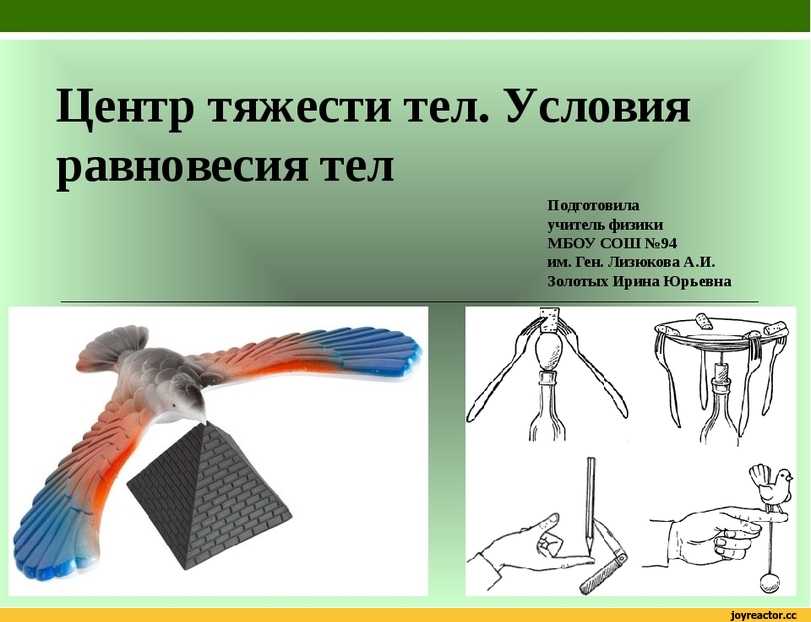 Центр тяжести тел. Условия равновесия тел

Подготовила
учитель физики
МБОУ СОШ №94
им. Ген. Лизюкова А.И.
Золотых Ирина Юрьевна

joyreactor.cc